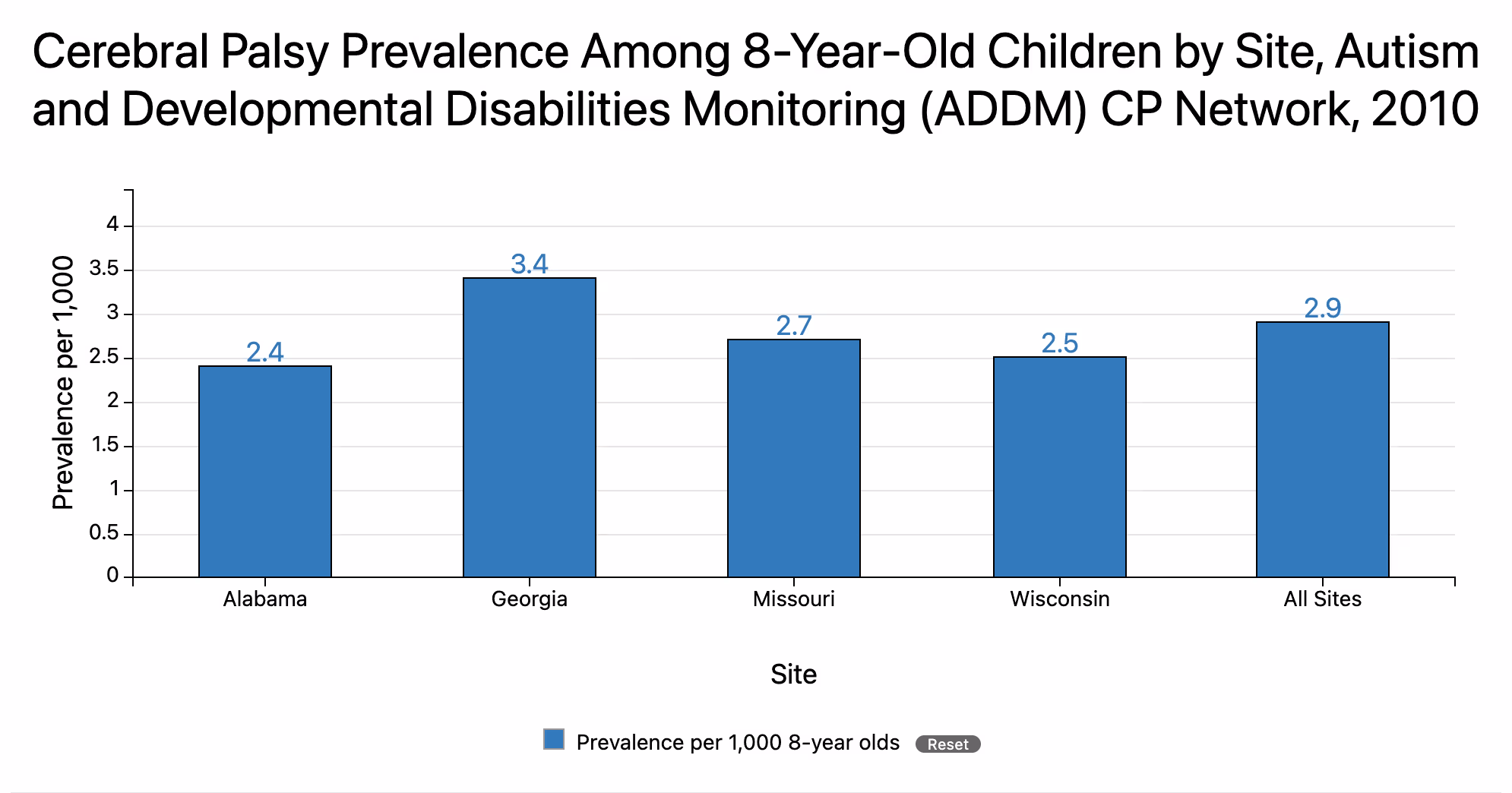 Cerebral Palsy Prevalence Among 8-Year-Old Children by Site, Autism and Developmental Disabilities Monitoring (ADDM) CP Network, 2010

Prevalence per 1,000

4
3.5
3
2.5
2
1.5
1
0.5
0

2.4
3.4
2.7
2.5
2.9

Alabama
Georgia
Missouri
Wisconsin
All Sites

Site

Prevalence per 1,000 8-year olds
Reset